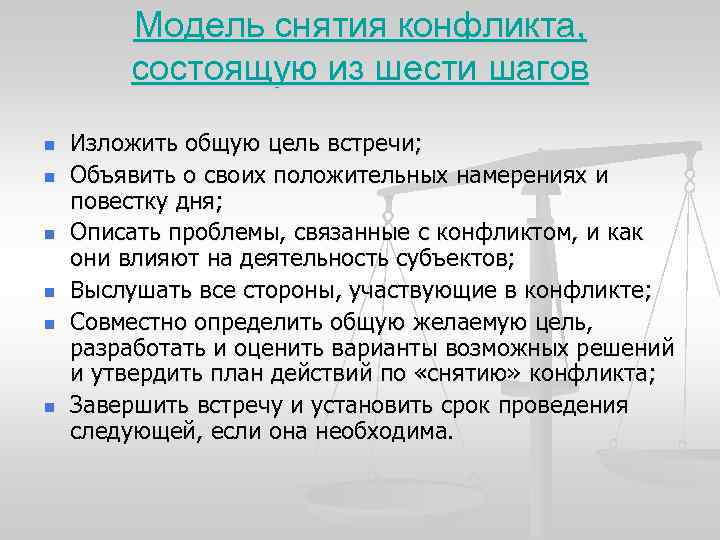 Модель снятия конфликта, состоящую из шести шагов

- Изложить общую цель встречи;
- Объявить о своих положительных намерениях и повестку дня;
- Описать проблемы, связанные с конфликтом, и как они влияют на деятельность субъектов;
- Выслушать все стороны, участвующие в конфликте;
- Совместно определить общую желаемую цель, разработать и оценить варианты возможных решений и утвердить план действий по «снятию» конфликта;
- Завершить встречу и установить срок проведения следующей, если она необходима.